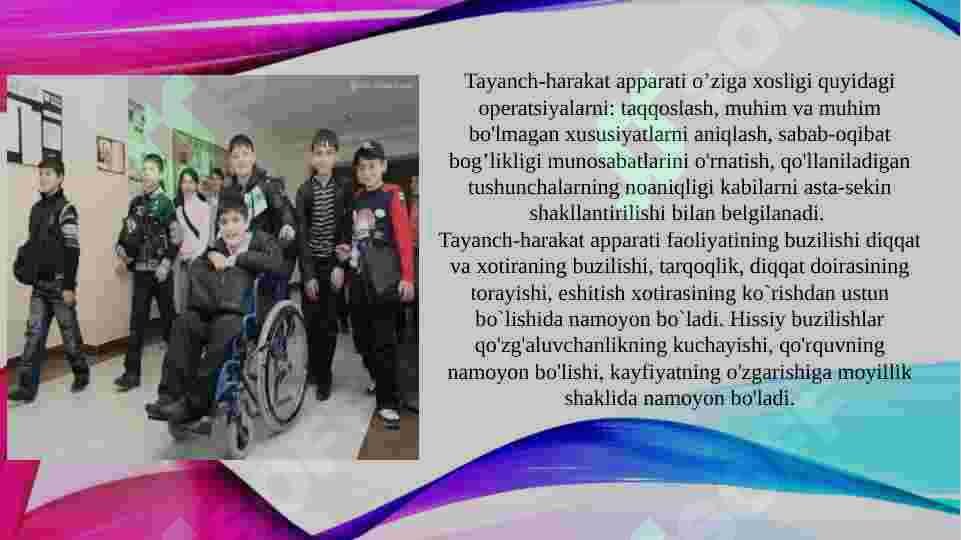 Tayanch-harakat apparati o’ziga xosligi quyidagi operatsiyalarni: taqqoslash, muhim va muhim bo'lmagan xususiyatlarni aniqlash, sabab-oqibat bog’likligi munosabatlarini o'rnatish, qo'llaniladigan tushunchalarning noaniqligi kabilarni asta-sekin shakllantirilishi bilan belgilanadi.
Tayanch-harakat apparati faoliyatining buzilishi diqqat va xotiraning buzilishi, tarqoqlik, diqqat doirasining torayishi, eshitish xotirasining ko`rishdan ustun bo`lishida namoyon bo`ladi. Hissiy buzilishlar qo'zg'aluvchanlikning kuchayishi, qo'rquvning namoyon bo'lishi, kayfiyatning o'zgarishiga moyillik shaklida namoyon bo'ladi.